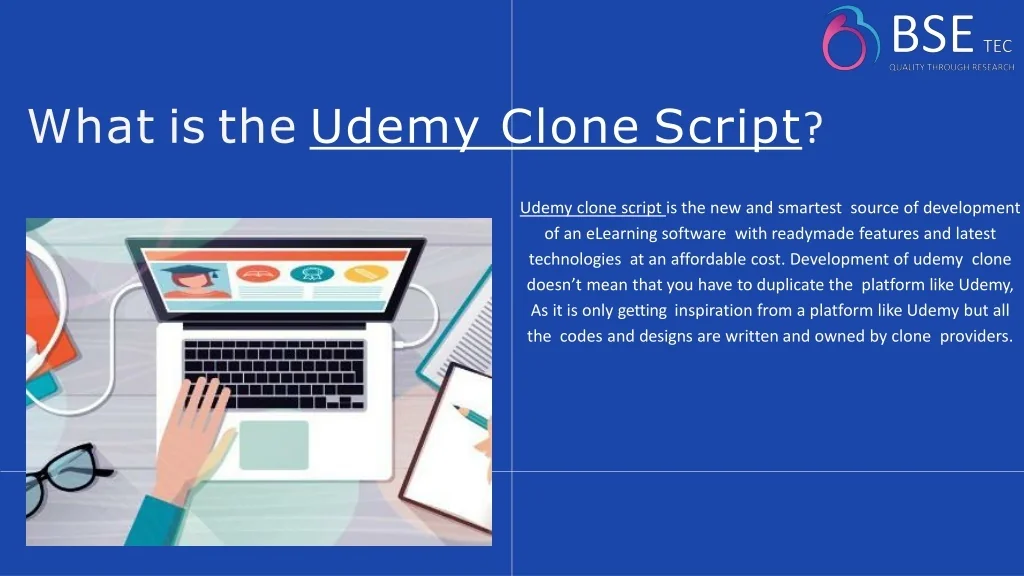 BSE TEC
QUALITY THROUGH RESEARCH

What is the Udemy Clone Script?

Udemy clone script is the new and smartest source of development of an eLearning software with readymade features and latest technologies at an affordable cost. Development of udemy clone doesn't mean that you have to duplicate the platform like Udemy, As it is only getting inspiration from a platform like Udemy but all the codes and designs are written and owned by clone providers.